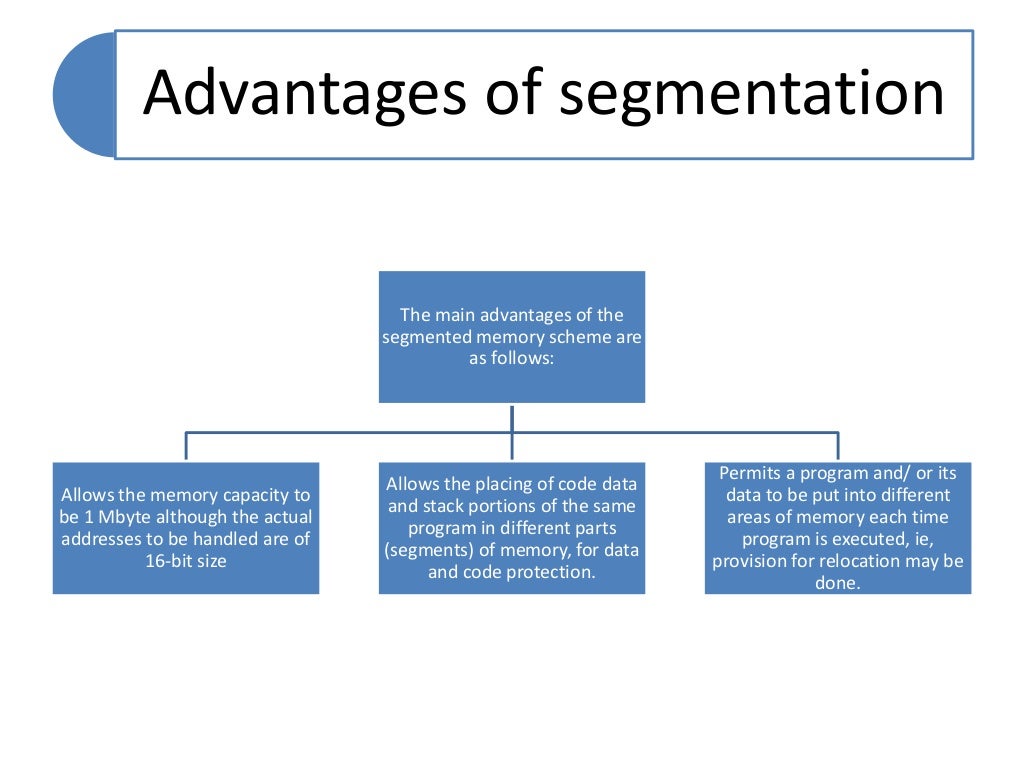 Advantages of segmentation

The main advantages of the segmented memory scheme are as follows:

Allows the memory capacity to be 1 Mbyte although the actual addresses to be handled are of 16-bit size

Allows the placing of code data and stack portions of the same program in different parts (segments) of memory, for data and code protection.

Permits a program and/ or its data to be put into different areas of memory each time program is executed, ie, provision for relocation may be done.